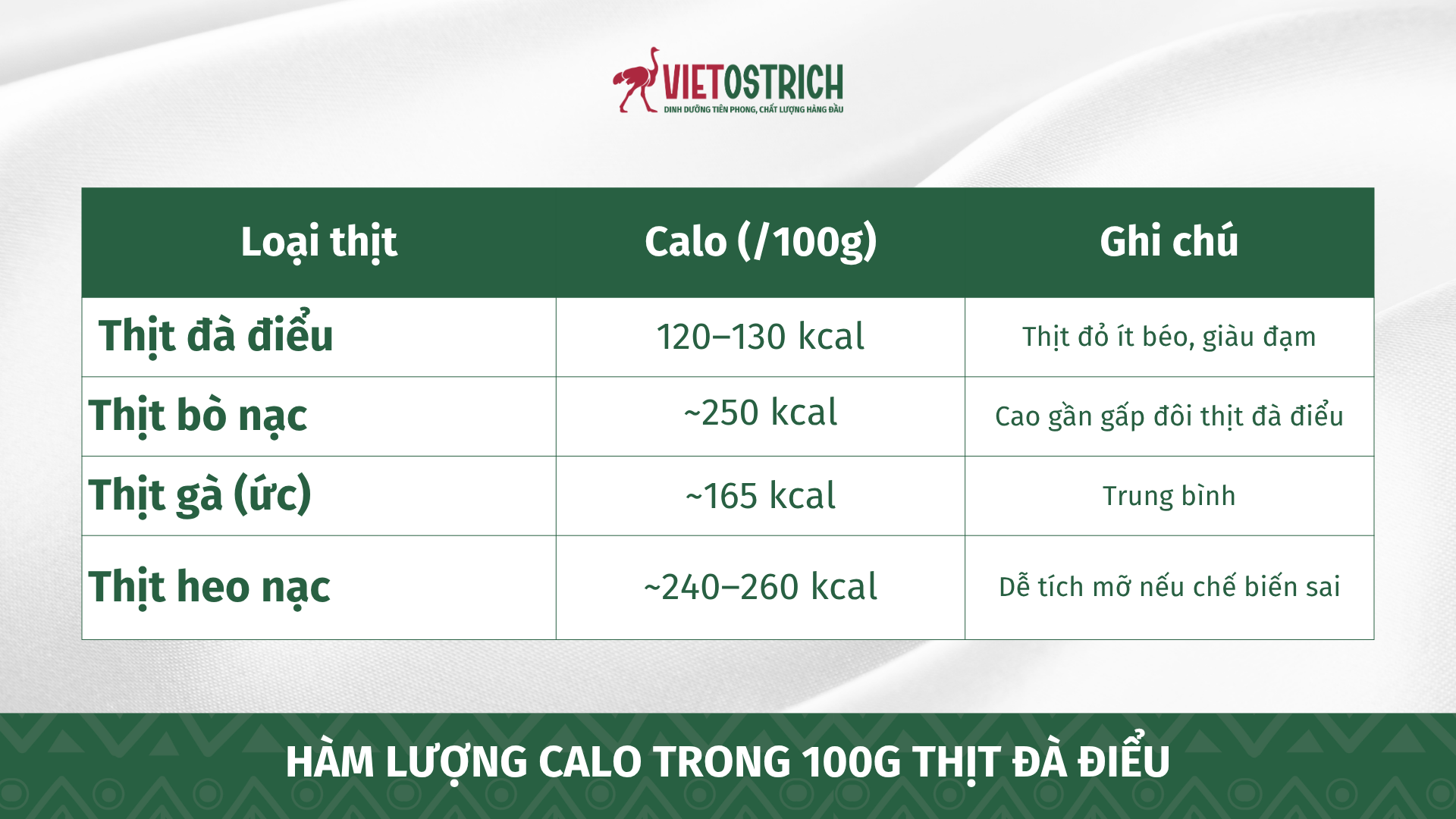 VIETOSTRICH
DINH DƯỠNG TIÊN PHONG, CHẤT LƯỢNG HÀNG ĐẦU

| Loại thịt | Calo (/100g) | Ghi chú |
|---|---|---|
| Thịt đà điểu | 120–130 kcal | Thịt đỏ ít béo, giàu đạm |
| Thịt bò nạc | ~250 kcal | Cao gần gấp đôi thịt đà điểu |
| Thịt gà (ức) | ~165 kcal | Trung bình |
| Thịt heo nạc | ~240–260 kcal | Dễ tích mỡ nếu chế biến sai |

HÀM LƯỢNG CALO TRONG 100G THỊT ĐÀ ĐIỂU